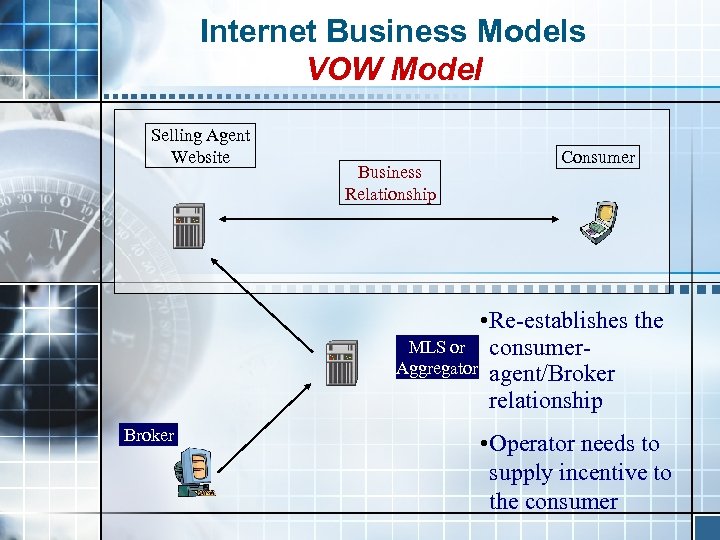 Internet Business Models
VOW Model

Selling Agent Website

Business Relationship

Consumer

MLS or Aggregator

Broker

•Re-establishes the consumer-agent/Broker relationship

•Operator needs to supply incentive to the consumer